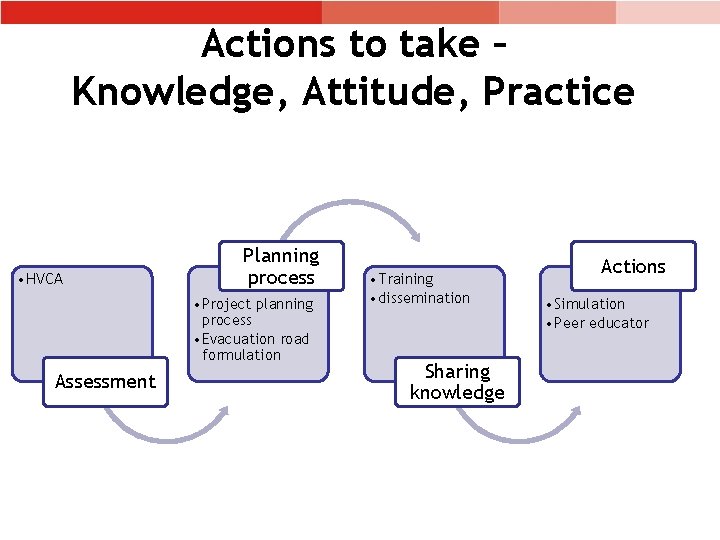 Actions to take – Knowledge, Attitude, Practice

• HVCA

Assessment

Planning process

• Project planning process
• Evacuation road formulation

• Training
• dissemination

Sharing knowledge

Actions

• Simulation
• Peer educator